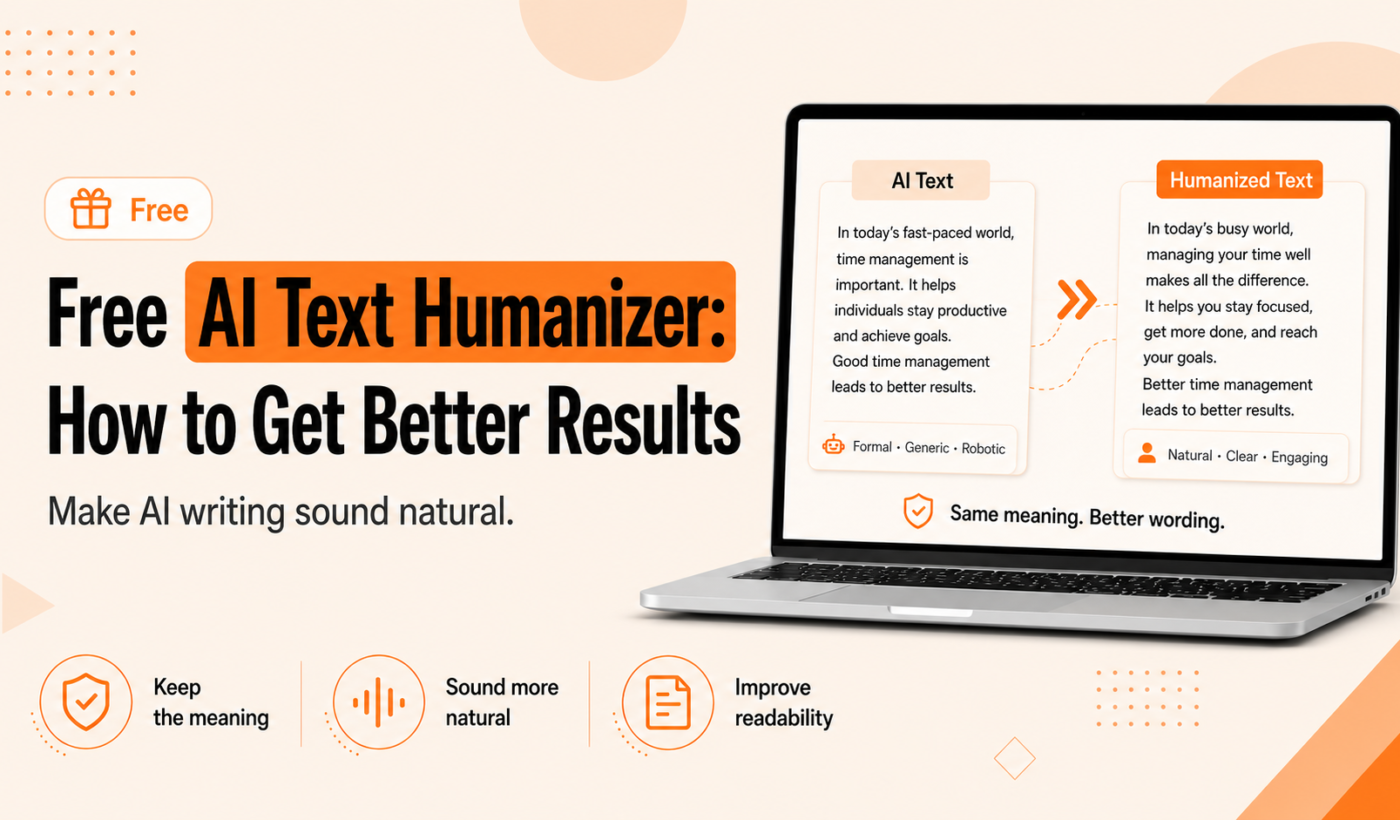 Free

Free AI Text Humanizer: How to Get Better Results

Make AI writing sound natural.

AI Text

In today's fast-paced world, time management is important. It helps individuals stay productive and achieve goals. Good time management leads to better results.

Formal · Generic · Robotic

Humanized Text

In today's busy world, managing your time well makes all the difference. It helps you stay focused, get more done, and reach your goals. Better time management leads to better results.

Natural · Clear · Engaging

Same meaning. Better wording.

Keep the meaning

Sound more natural

Improve readability